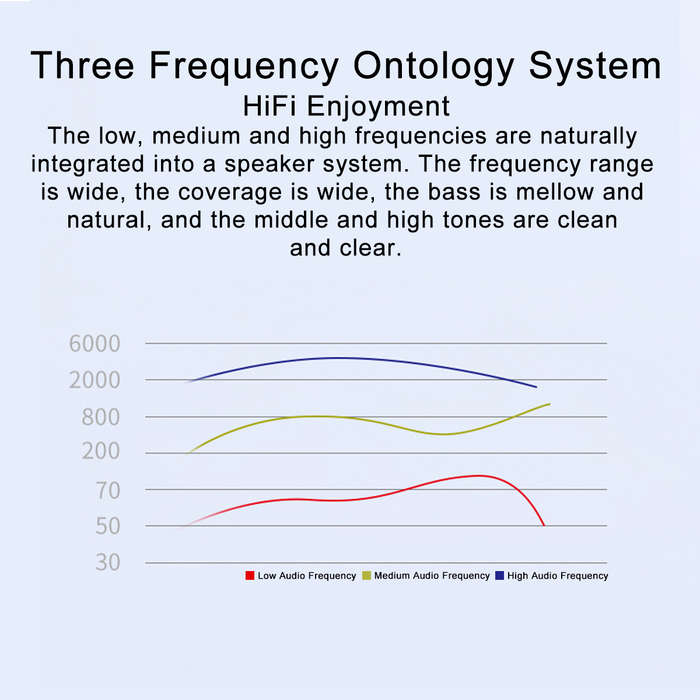 Three Frequency Ontology System
HiFi Enjoyment
The low, medium and high frequencies are naturally integrated into a speaker system. The frequency range is wide, the coverage is wide, the bass is mellow and natural, and the middle and high tones are clean and clear.

6000
2000
800
200
70
50
30

Low Audio Frequency
Medium Audio Frequency
High Audio Frequency